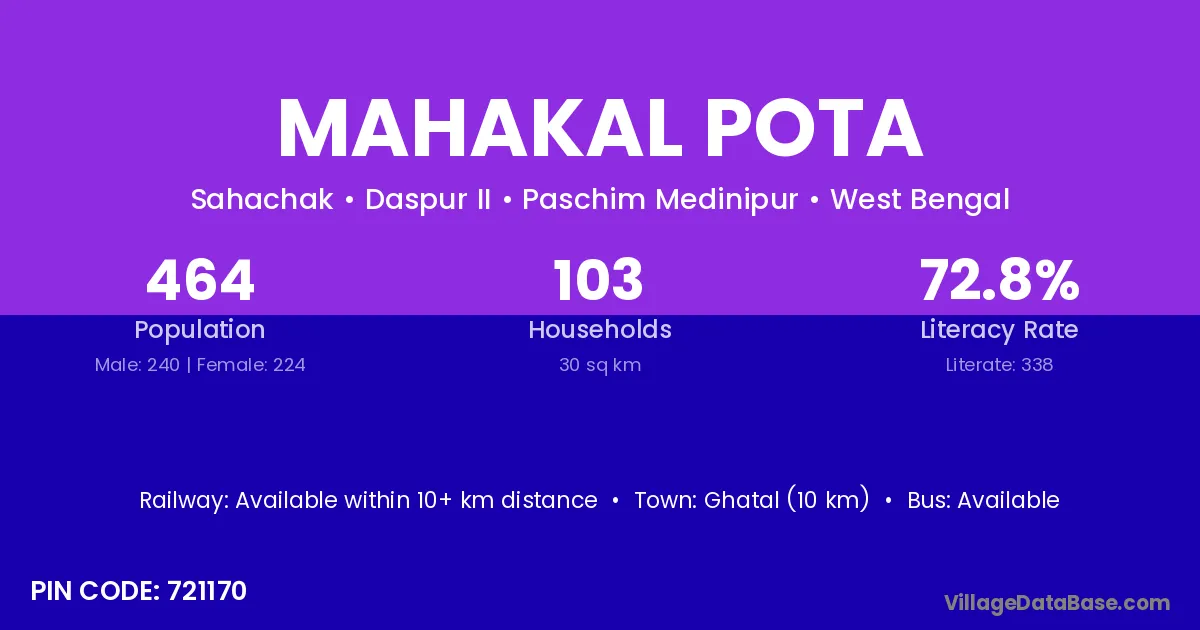 MAHAKAL POTA

Sahachak • Daspur II • Paschim Medinipur • West Bengal

464
Population
Male: 240 | Female: 224

103
Households
30 sq km

72.8%
Literacy Rate
Literate: 338

Railway: Available within 10+ km distance • Town: Ghatal (10 km) • Bus: Available

PIN CODE: 721170

VillageDataBase.com